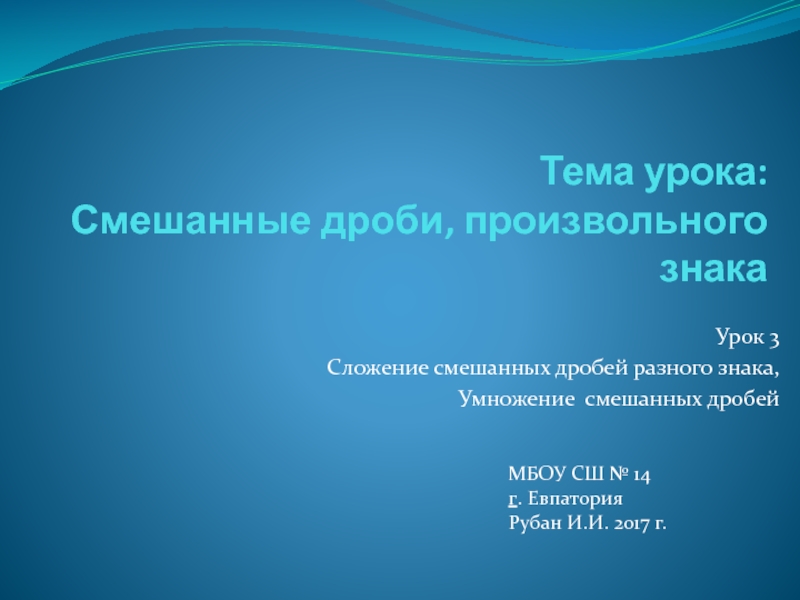 Тема урока:
Смешанные дроби, произвольного знака

Урок 3
Сложение смешанных дробей разного знака,
Умножение смешанных дробей

МБОУ СШ № 14
г. Евпатория
Рубан И.И. 2017 г.